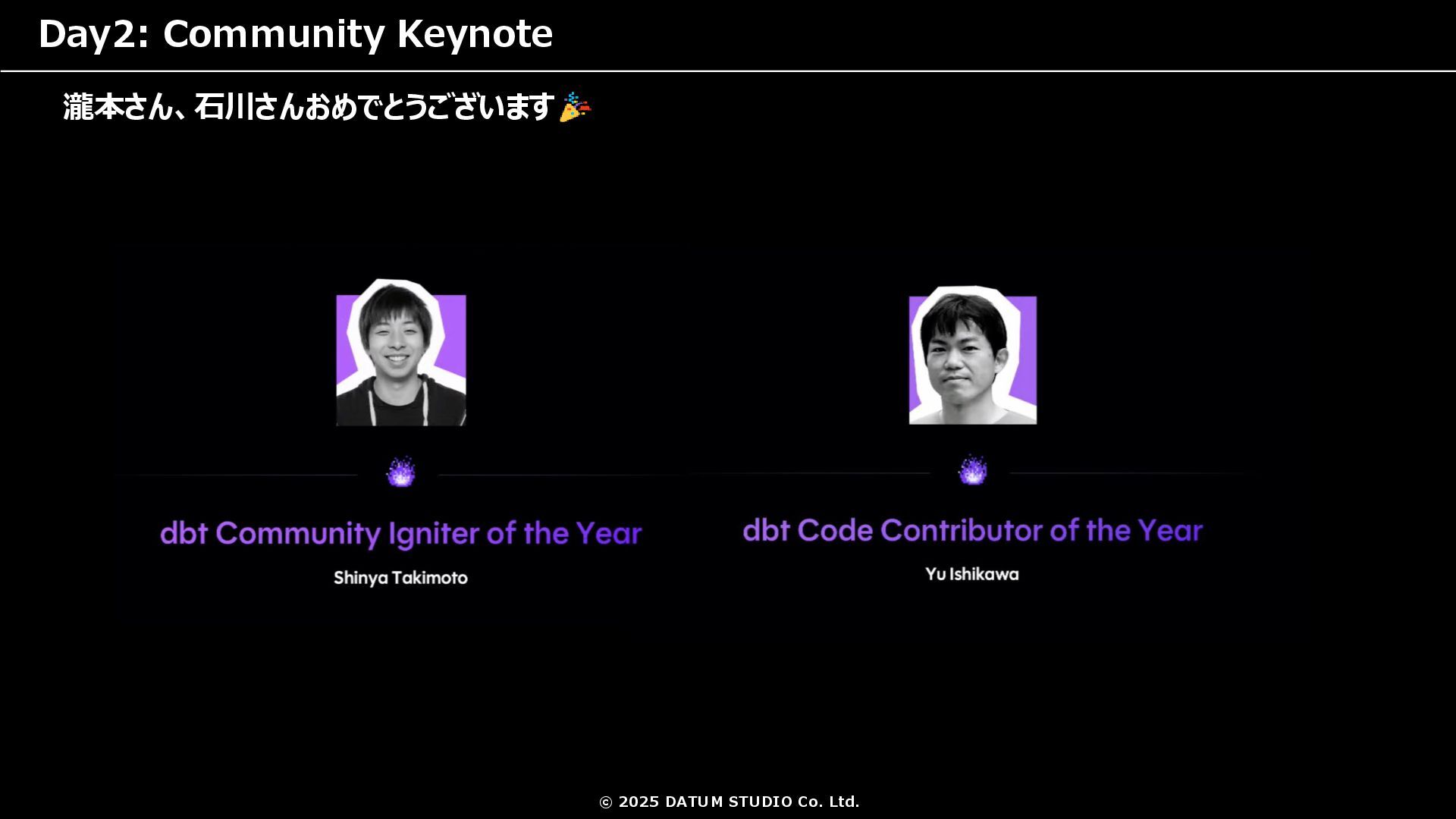 Day2: Community Keynote

瀧本さん、石川さんおめでとうございます🎉

dbt Community Igniter of the Year

Shinya Takimoto

dbt Code Contributor of the Year

Yu Ishikawa

© 2025 DATUM STUDIO Co. Ltd.